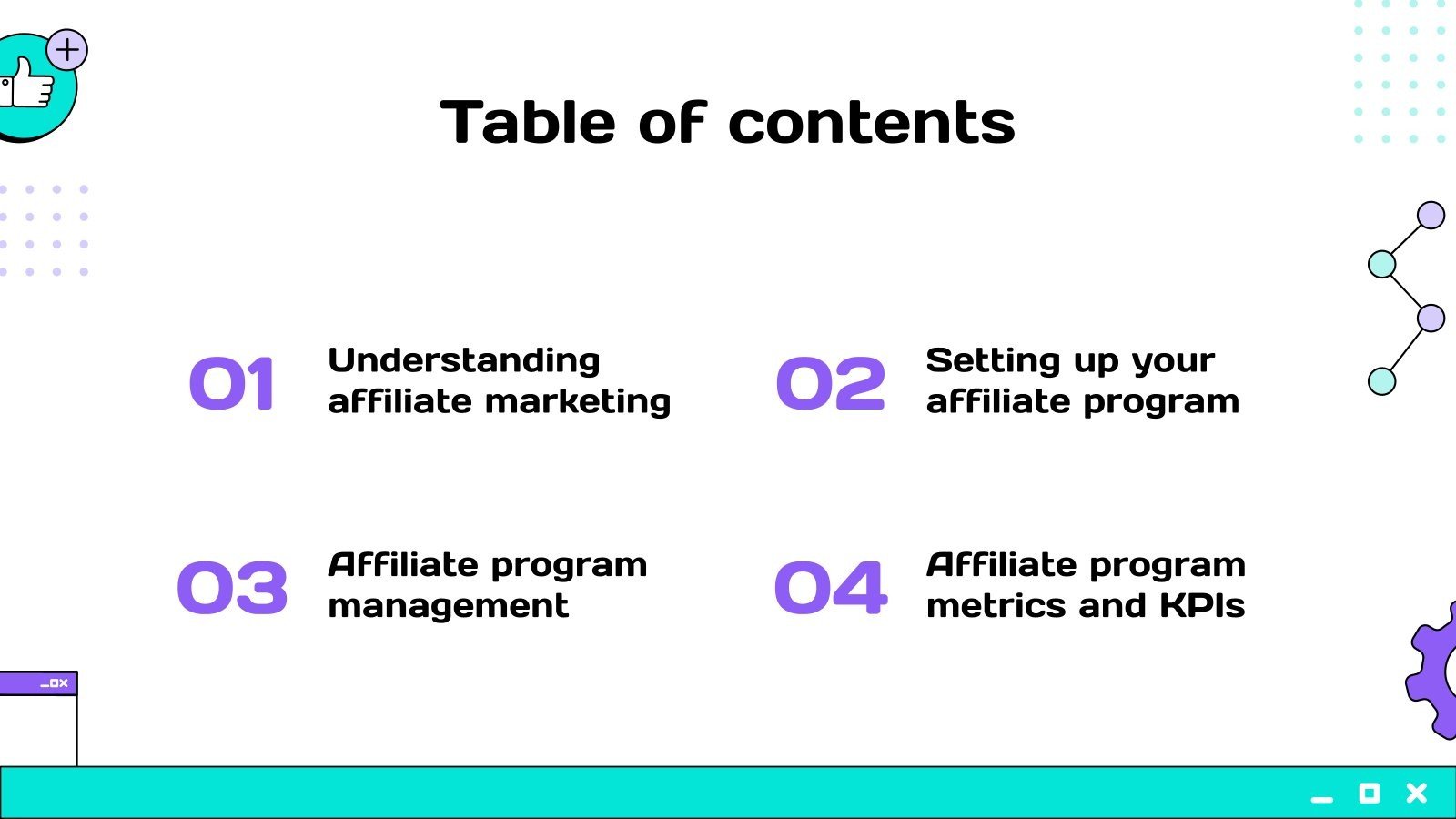 Table of contents

01 Understanding affiliate marketing

02 Setting up your affiliate program

03 Affiliate program management

04 Affiliate program metrics and KPIs